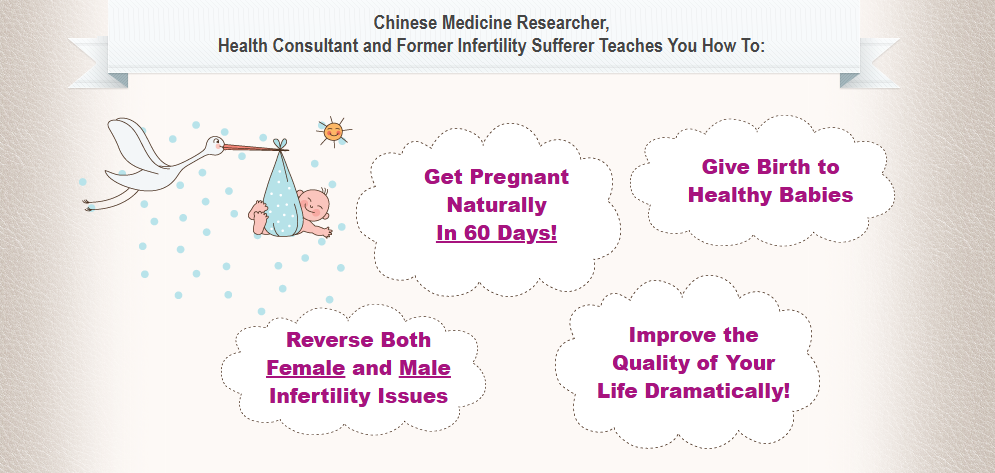 Chinese Medicine Researcher,
Health Consultant and Former Infertility Sufferer Teaches You How To:

Get Pregnant Naturally In 60 Days!

Give Birth to Healthy Babies

Reverse Both Female and Male Infertility Issues

Improve the Quality of Your Life Dramatically!